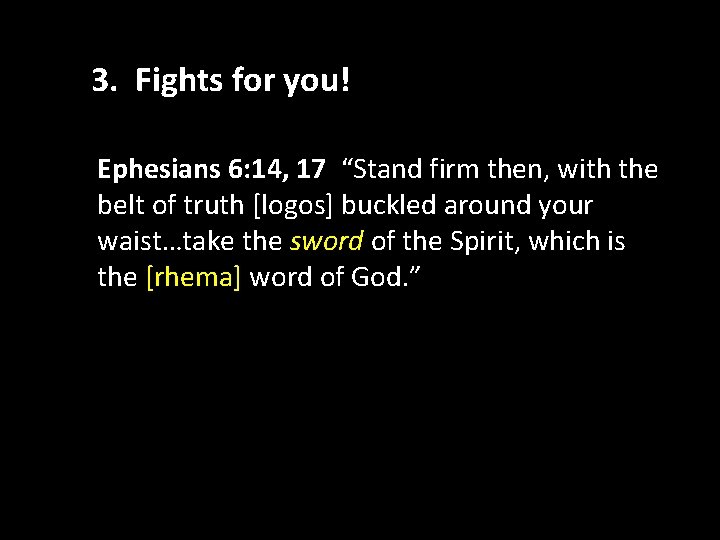 3. Fights for you!

Ephesians 6:14, 17 “Stand firm then, with the belt of truth [logos] buckled around your waist…take the sword of the Spirit, which is the [rhema] word of God.”